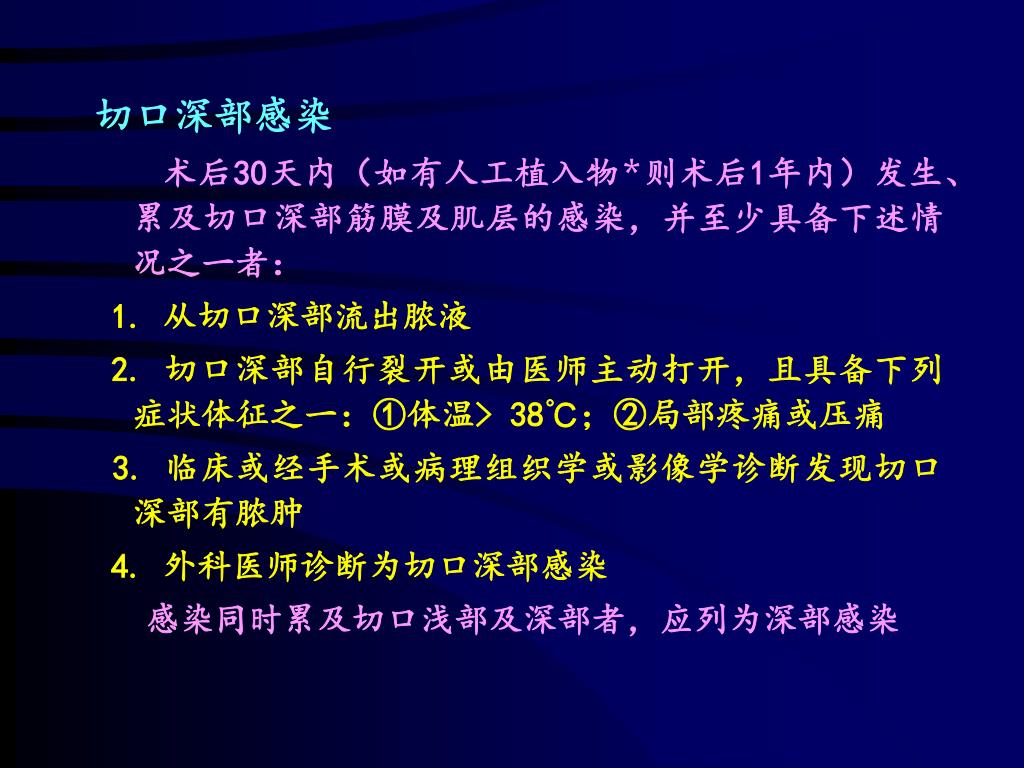 切口深部感染

术后30天内（如有人工植入物*则术后1年内）发生、累及切口深部筋膜及肌层的感染，并至少具备下述情况之一者：

1. 从切口深部流出脓液

2. 切口深部自行裂开或由医师主动打开，且具备下列症状体征之一：①体温> 38℃；②局部疼痛或压痛

3. 临床或经手术或病理组织学或影像学诊断发现切口深部有脓肿

4. 外科医师诊断为切口深部感染

感染同时累及切口浅部及深部者，应列为深部感染